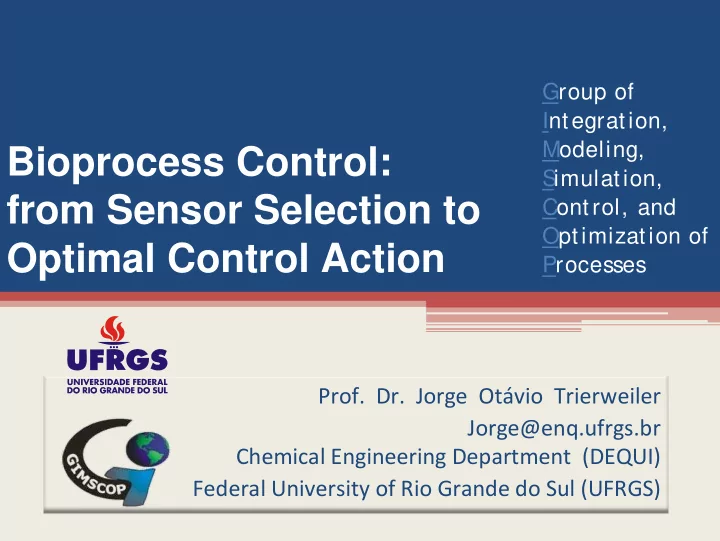 Bioprocess Control: from Sensor Selection to Optimal Control Action

Group of
Integration,
Modeling,
Simulation,
Control, and
Optimization of
Processes

UFRGS
UNIVERSIDADE FEDERAL DO RIO GRANDE DO SUL

GIMSCOP

Prof. Dr. Jorge Otávio Trierweiler
Jorge@enq.ufrgs.br
Chemical Engineering Department (DEQUI)
Federal University of Rio Grande do Sul (UFRGS)